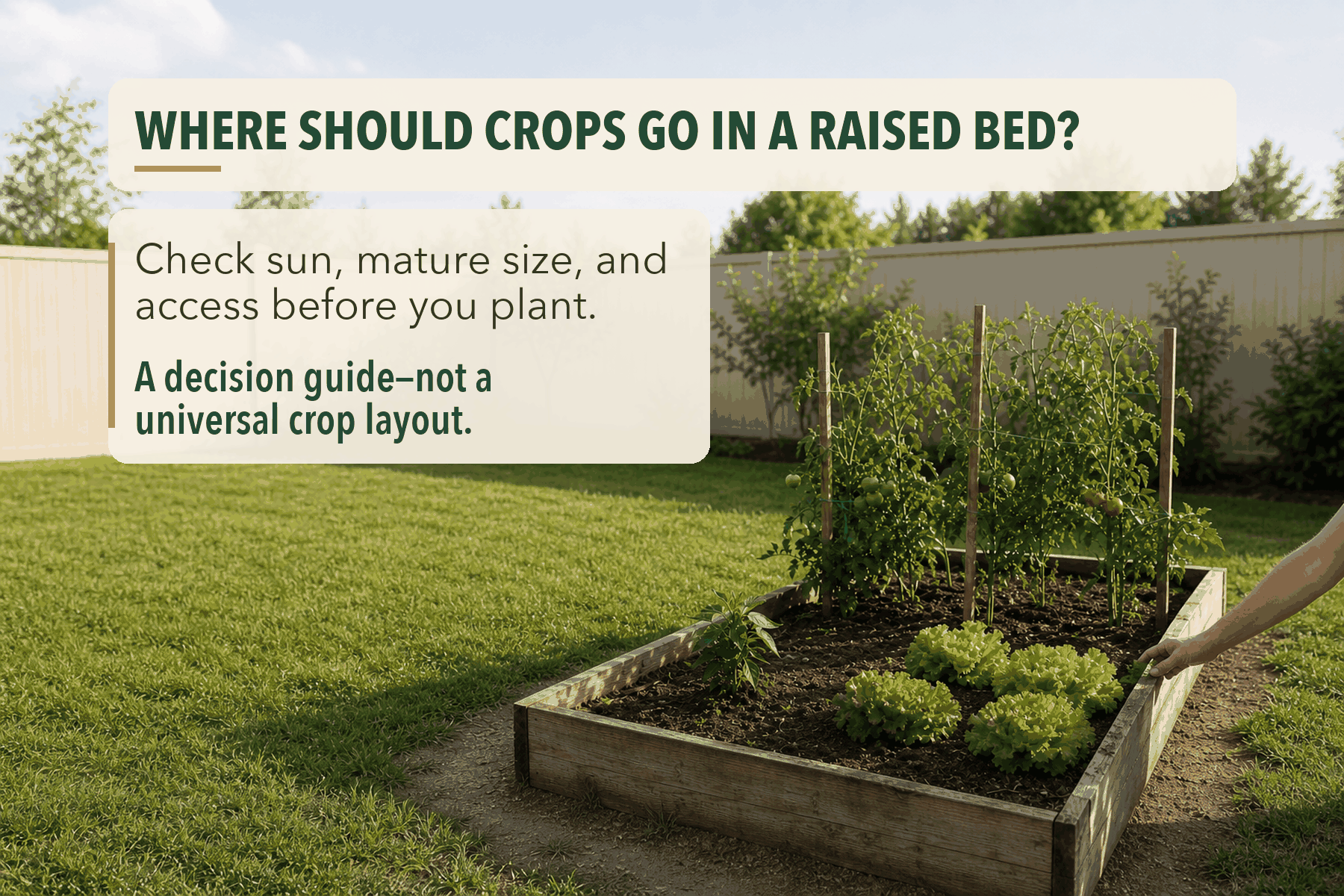 WHERE SHOULD CROPS GO IN A RAISED BED?

Check sun, mature size, and access before you plant.

A decision guide–not a universal crop layout.